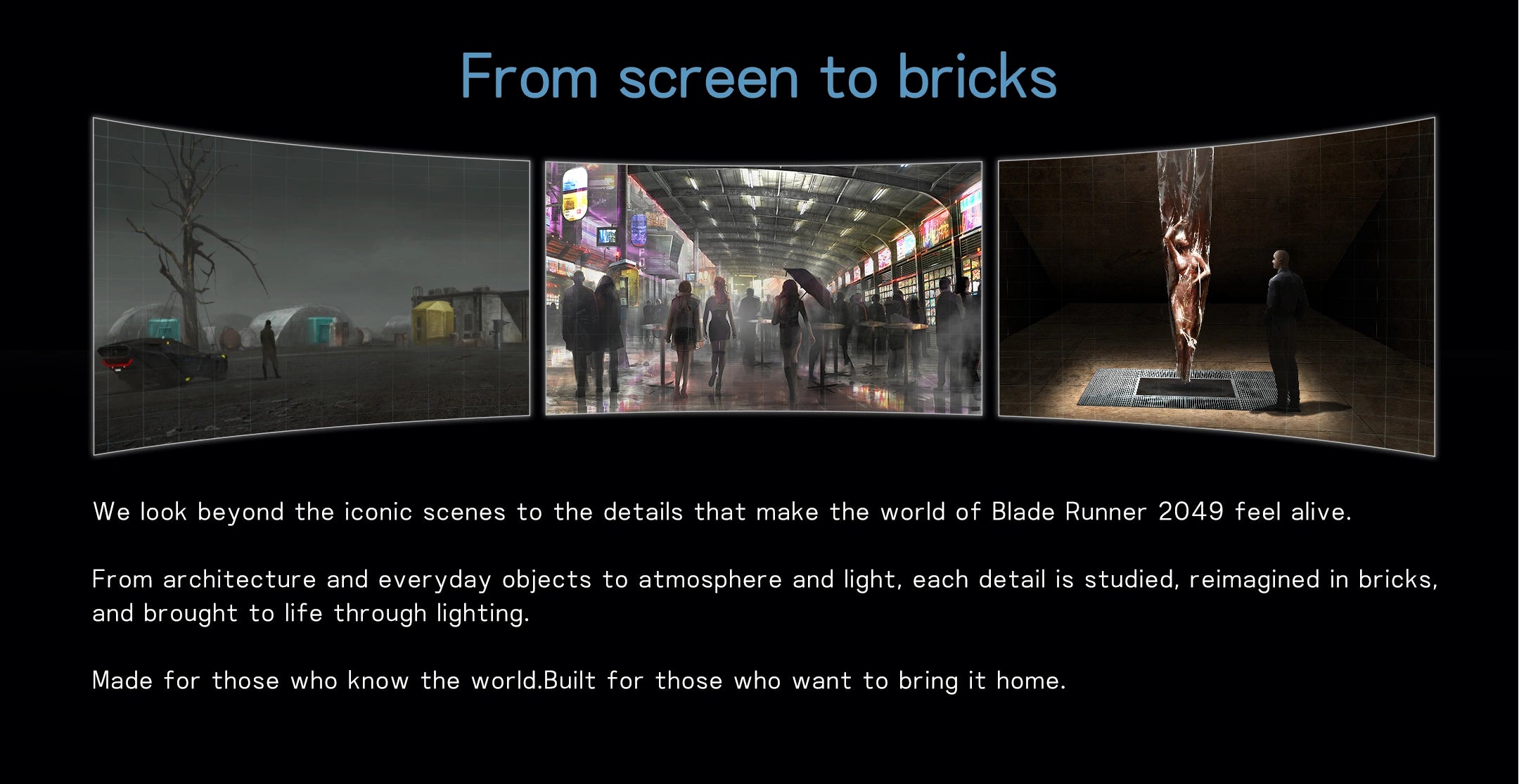 From screen to bricks

We look beyond the iconic scenes to the details that make the world of Blade Runner 2049 feel alive.

From architecture and everyday objects to atmosphere and light, each detail is studied, reimagined in bricks, and brought to life through lighting.

Made for those who know the world.Built for those who want to bring it home.